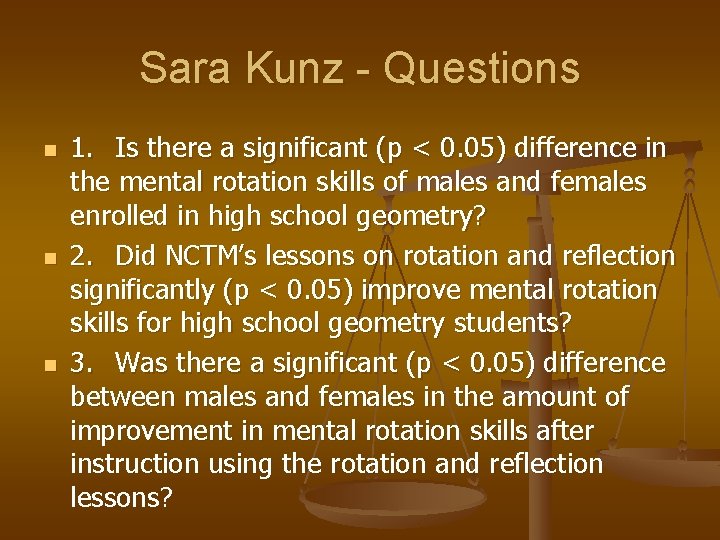 Sara Kunz - Questions

1. Is there a significant (p < 0.05) difference in the mental rotation skills of males and females enrolled in high school geometry?

2. Did NCTM's lessons on rotation and reflection significantly (p < 0.05) improve mental rotation skills for high school geometry students?

3. Was there a significant (p < 0.05) difference between males and females in the amount of improvement in mental rotation skills after instruction using the rotation and reflection lessons?